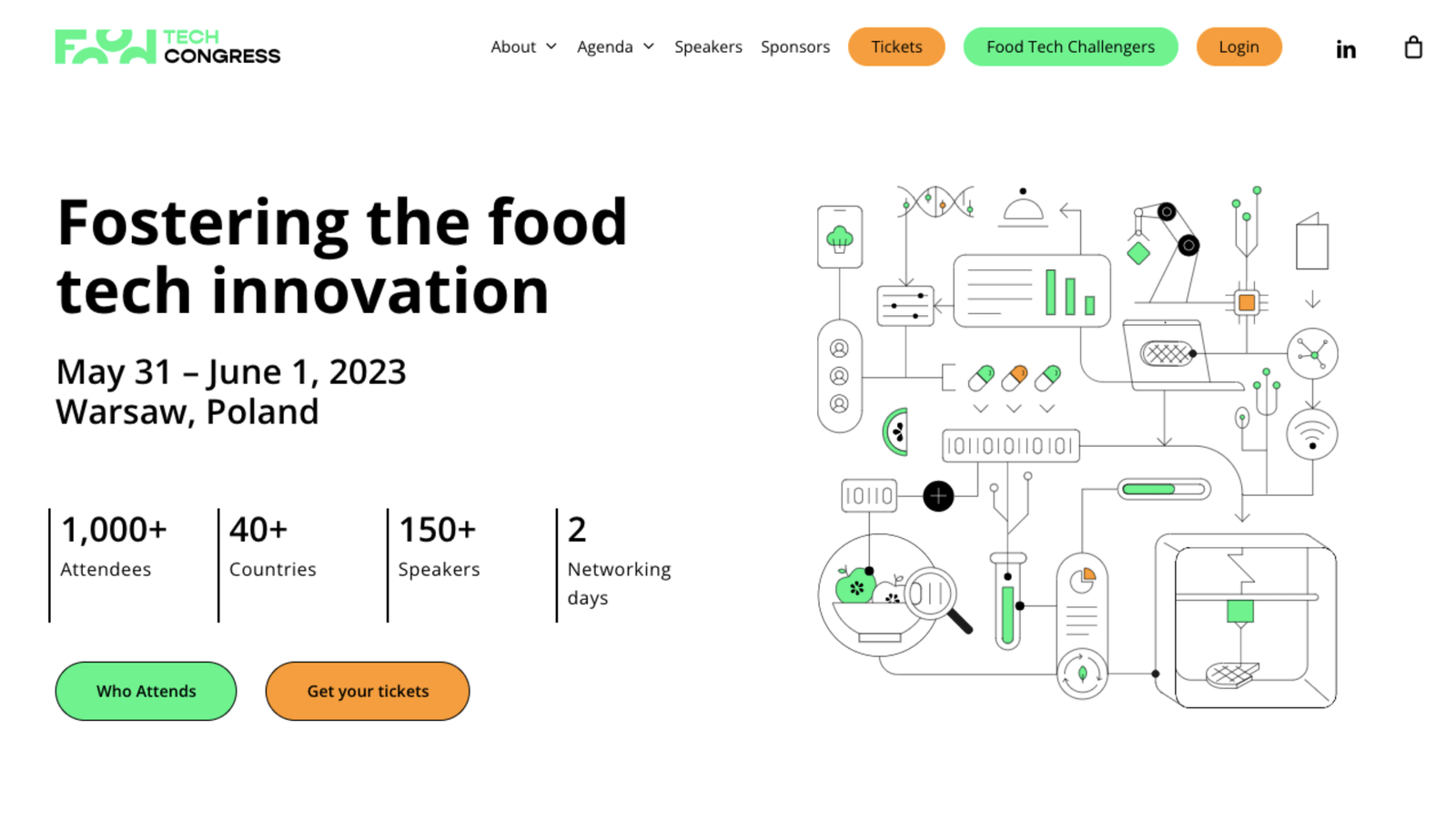 FOOD TECH CONGRESS

About Agenda Speakers Sponsors Tickets Food Tech Challengers Login

in

Fostering the food tech innovation

May 31 – June 1, 2023
Warsaw, Poland

1,000+
Attendees

40+
Countries

150+
Speakers

2
Networking days

Who Attends

Get your tickets

10110101101

10110